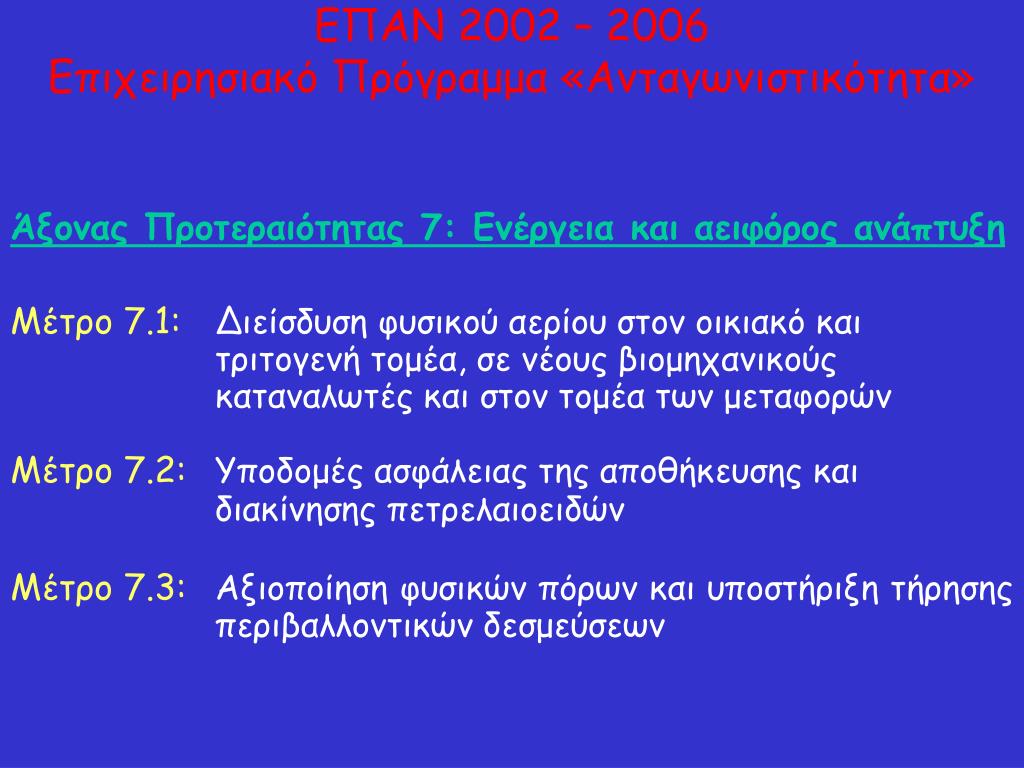 ΕΠΑΝ 2002 – 2006
Επιχειρησιακό Πρόγραμμα «Ανταγωνιστικότητα»

Άξονας Προτεραιότητας 7: Ενέργεια και αειφόρος ανάπτυξη

Μέτρο 7.1: Διείσδυση φυσικού αερίου στον οικιακό και τριτογενή τομέα, σε νέους βιομηχανικούς καταναλωτές και στον τομέα των μεταφορών

Μέτρο 7.2: Υποδομές ασφάλειας της αποθήκευσης και διακίνησης πετρελαιοειδών

Μέτρο 7.3: Αξιοποίηση φυσικών πόρων και υποστήριξη τήρησης περιβαλλοντικών δεσμεύσεων